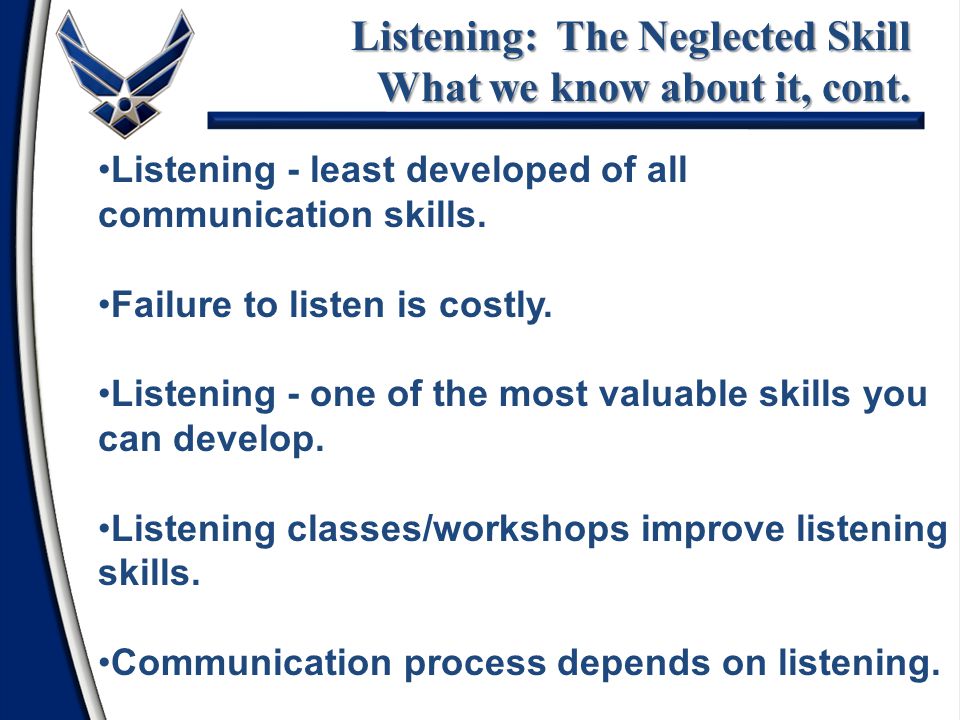 Listening: The Neglected Skill
What we know about it, cont.

•Listening - least developed of all communication skills.

•Failure to listen is costly.

•Listening - one of the most valuable skills you can develop.

•Listening classes/workshops improve listening skills.

•Communication process depends on listening.